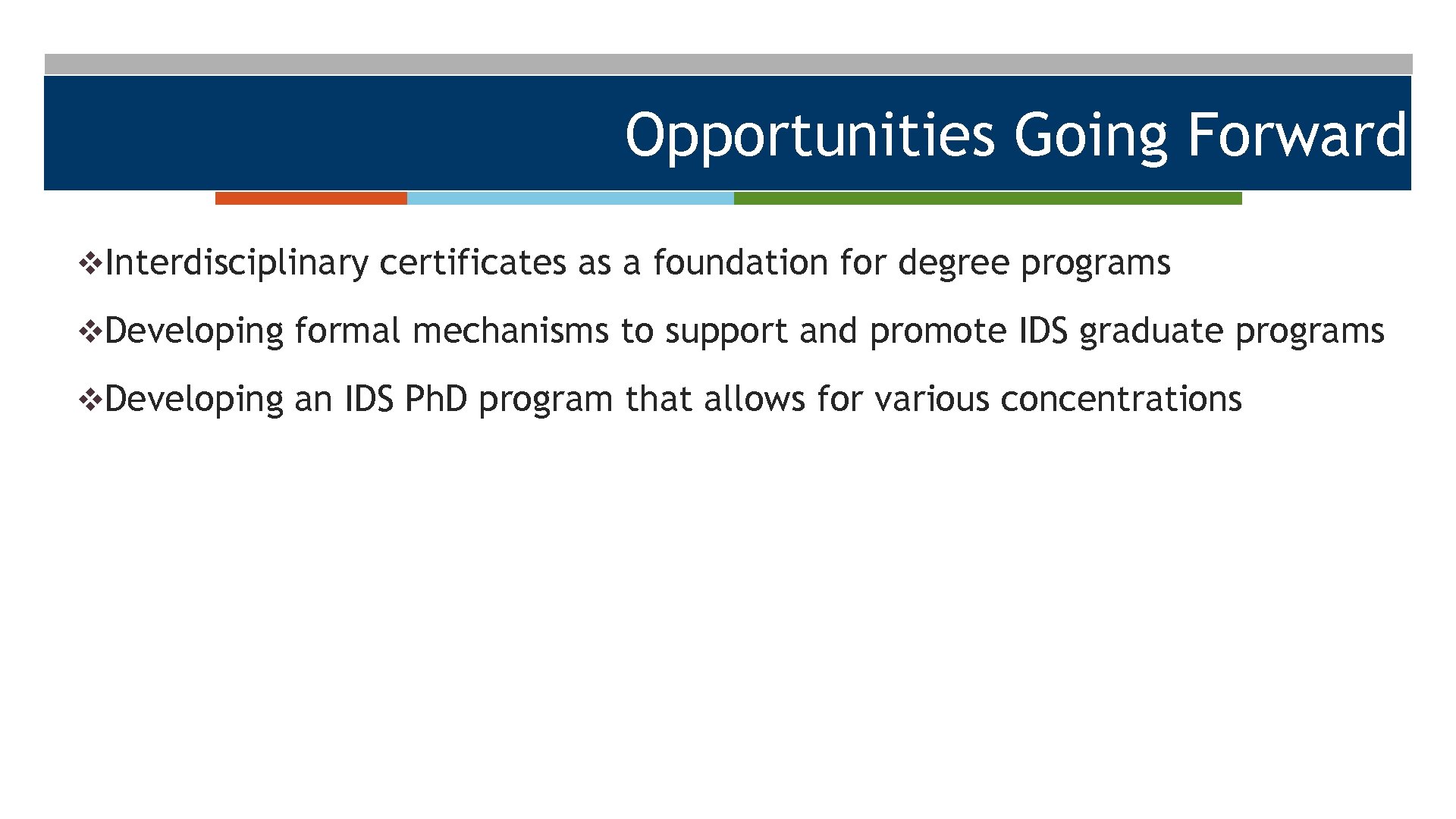 Opportunities Going Forward

❖Interdisciplinary certificates as a foundation for degree programs

❖Developing formal mechanisms to support and promote IDS graduate programs

❖Developing an IDS PhD program that allows for various concentrations